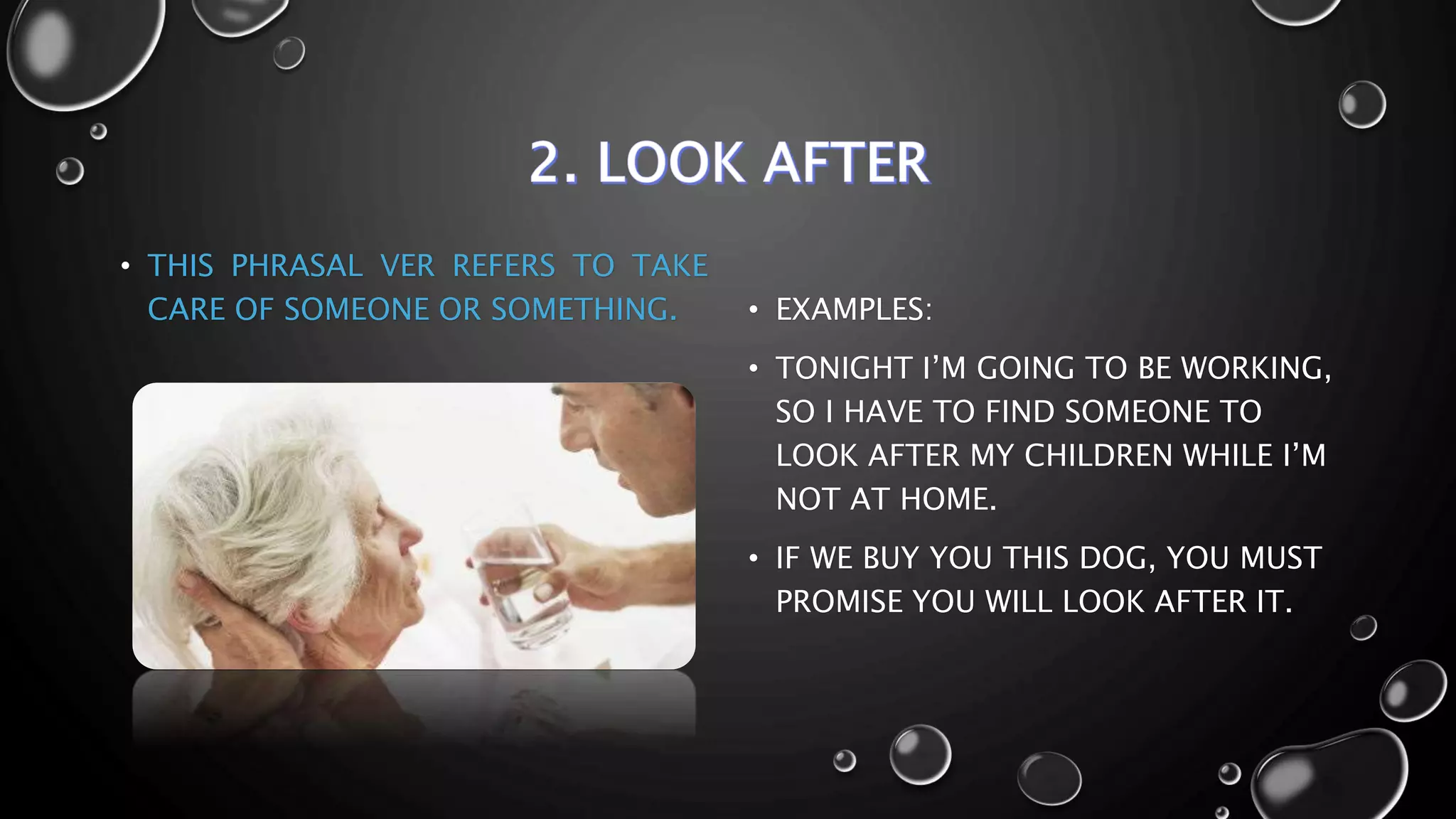 2. LOOK AFTER

• THIS PHRASAL VER REFERS TO TAKE CARE OF SOMEONE OR SOMETHING.

• EXAMPLES:

• TONIGHT I'M GOING TO BE WORKING, SO I HAVE TO FIND SOMEONE TO LOOK AFTER MY CHILDREN WHILE I'M NOT AT HOME.

• IF WE BUY YOU THIS DOG, YOU MUST PROMISE YOU WILL LOOK AFTER IT.